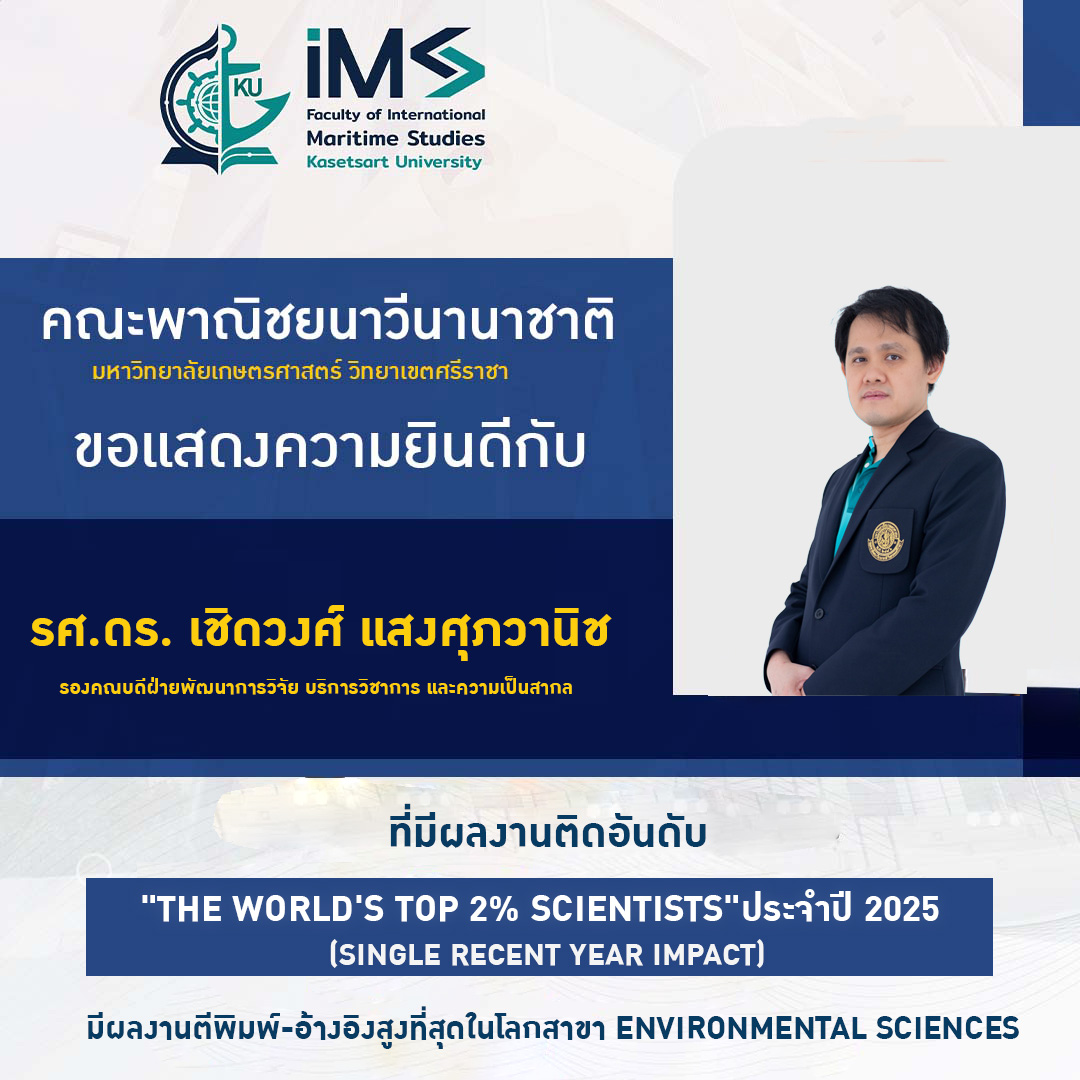 KU

iMS
Faculty of International Maritime Studies
Kasetsart University

คณะพาณิชยนาวีนานาชาติ
มหาวิทยาลัยเกษตรศาสตร์ วิทยาเขตศรีราชา

ขอแสดงความยินดีกับ

รศ.ดร. เชิดวงศ์ แสงศุภวานิช
รองคณบดีฝ่ายพัฒนาการวิจัย บริการวิชาการ และความเป็นสากล

ที่มีผลงานติดอันดับ

"THE WORLD'S TOP 2% SCIENTISTS"ประจำปี 2025
(SINGLE RECENT YEAR IMPACT)

มีผลงานตีพิมพ์-อ้างอิงสูงที่สุดในโลกสาขา ENVIRONMENTAL SCIENCES